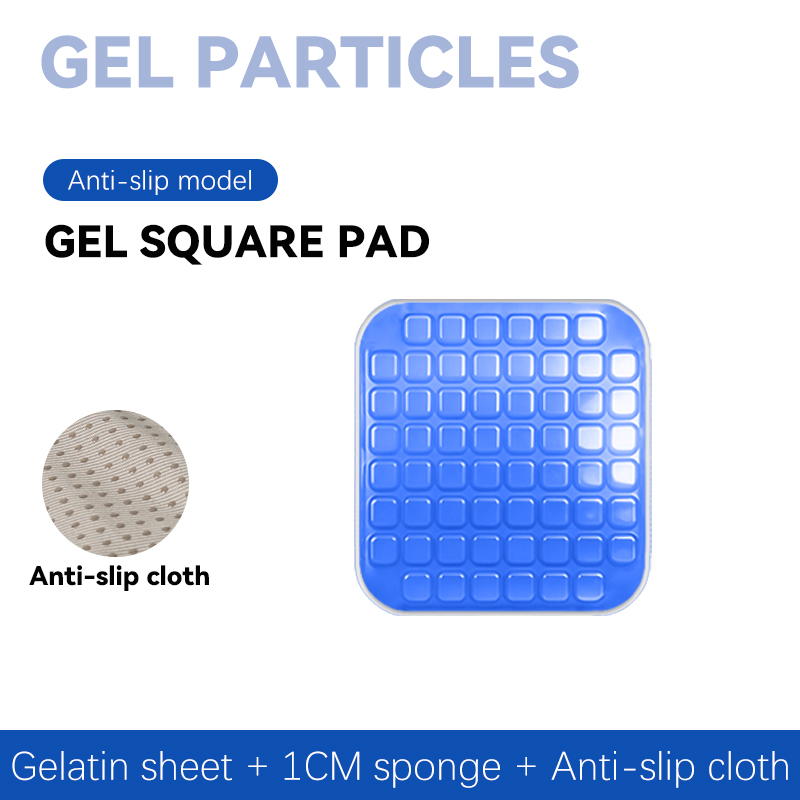 GEL PARTICLES

Anti-slip model

GEL SQUARE PAD

Anti-slip cloth

Gelatin sheet + 1CM sponge + Anti-slip cloth